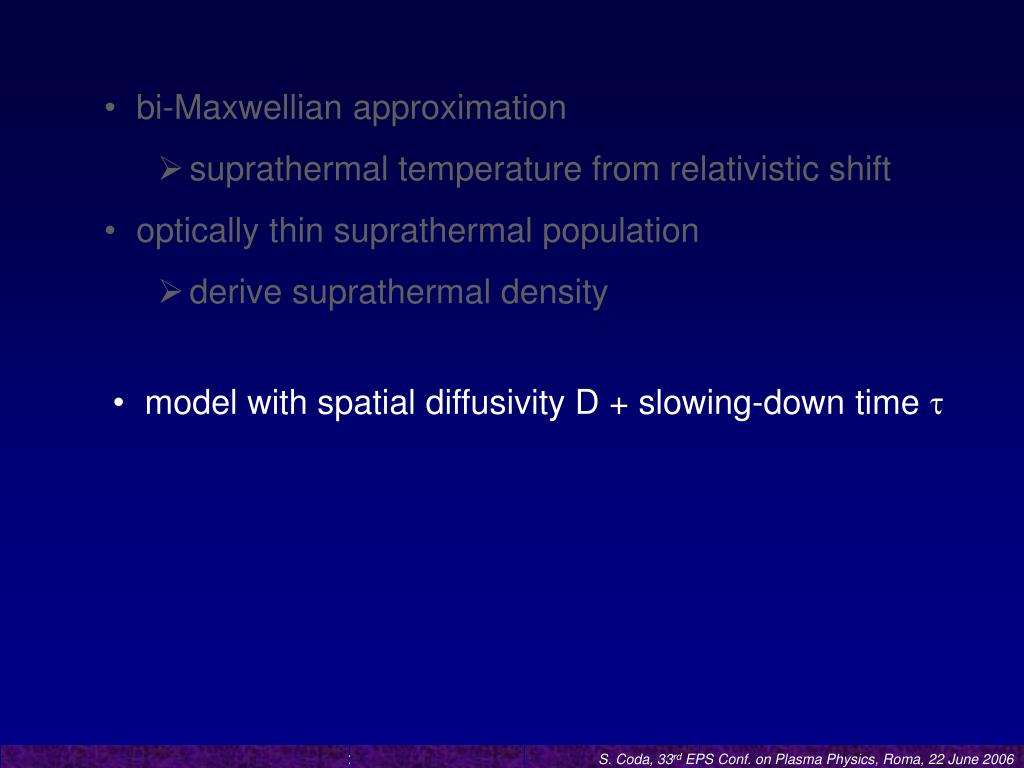 • bi-Maxwellian approximation

➢ suprathermal temperature from relativistic shift

• optically thin suprathermal population

➢ derive suprathermal density

• model with spatial diffusivity D + slowing-down time $\tau$

S. Coda, 33$^{rd}$ EPS Conf. on Plasma Physics, Roma, 22 June 2006